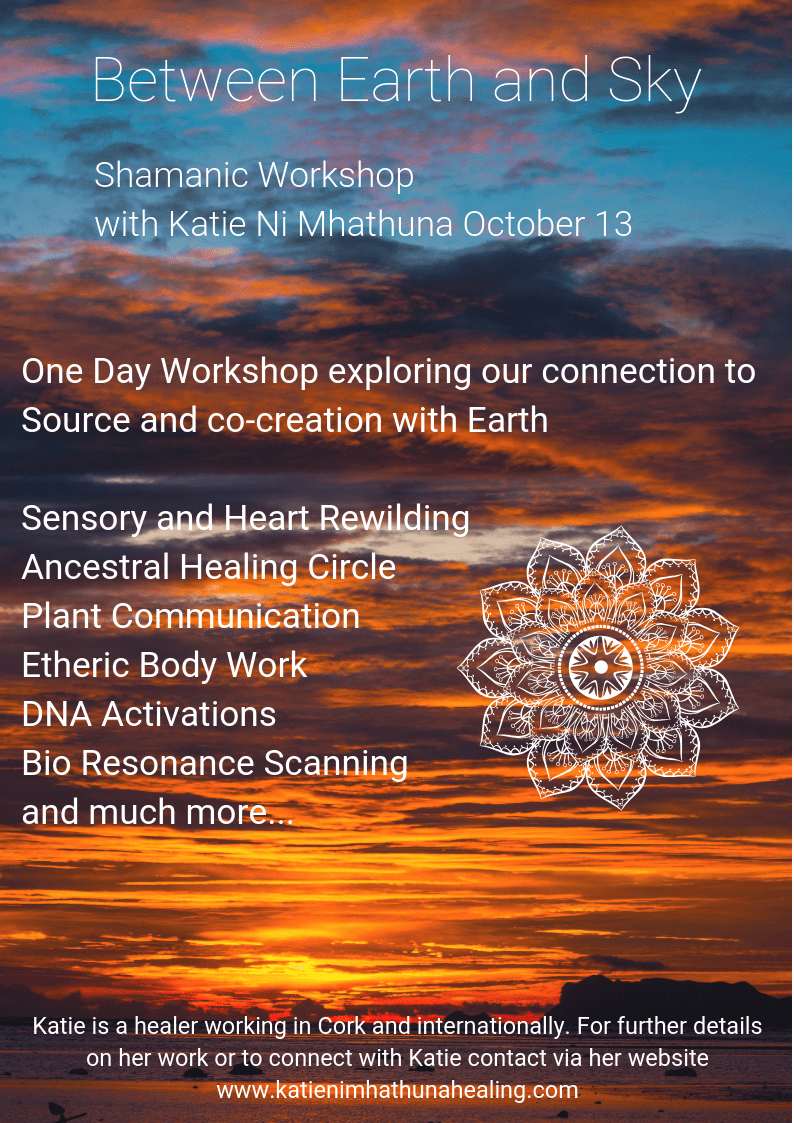 Between Earth and Sky

Shamanic Workshop
with Katie Ni Mhathuna October 13

One Day Workshop exploring our connection to Source and co-creation with Earth

Sensory and Heart Rewilding
Ancestral Healing Circle
Plant Communication
Etheric Body Work
DNA Activations
Bio Resonance Scanning
and much more...

Katie is a healer working in Cork and internationally. For further details on her work or to connect with Katie contact via her website www.katienimhathunahealing.com